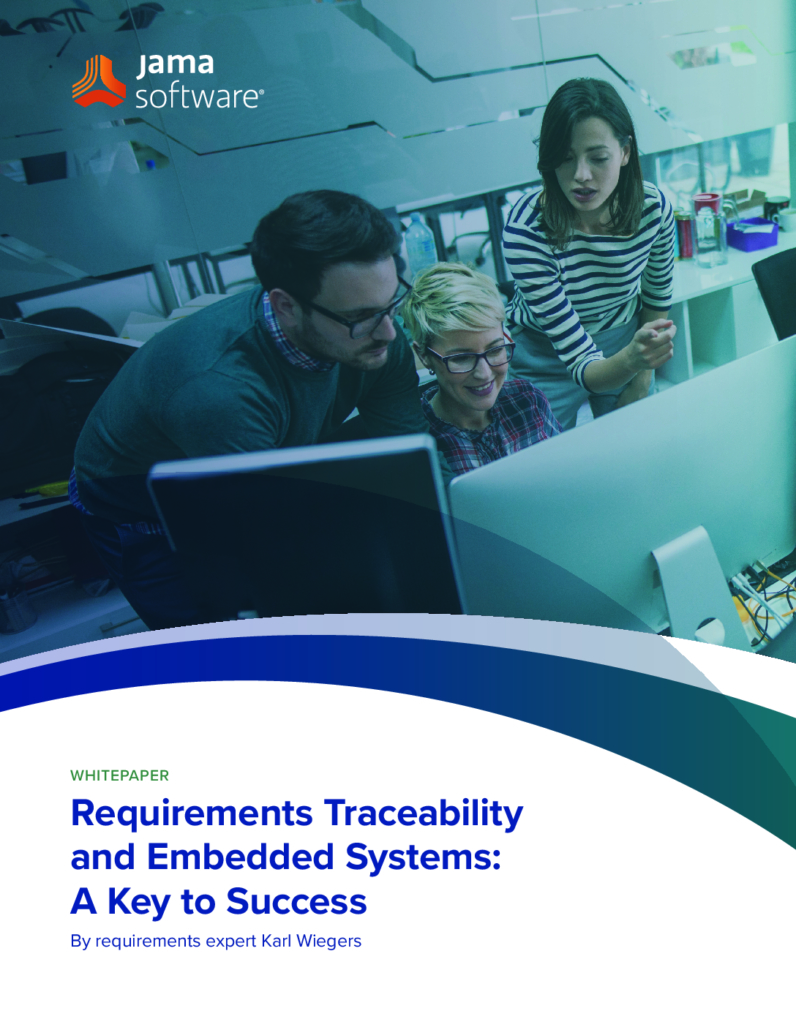 jama
software®

WHITEPAPER

Requirements Traceability and Embedded Systems: A Key to Success

By requirements expert Karl Wiegers